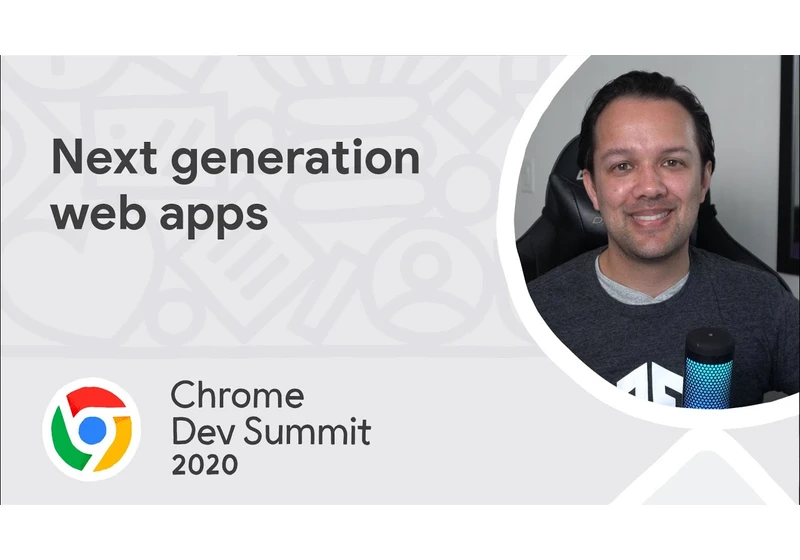 Next generation web apps

Chrome Dev Summit 2020